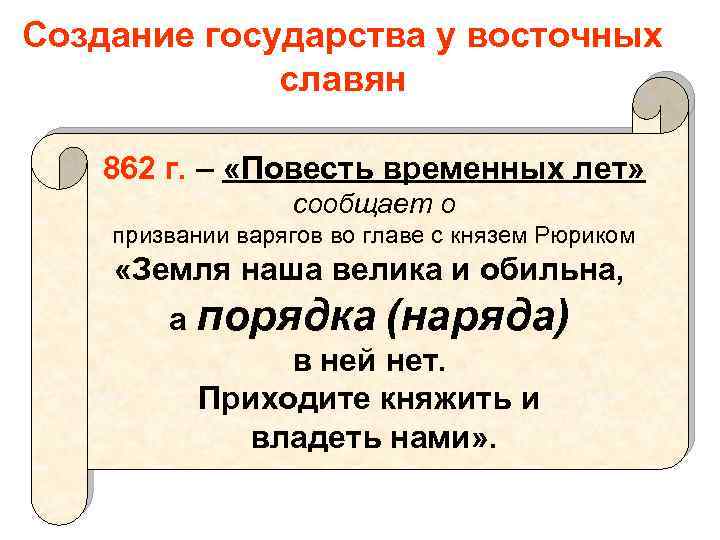 Создание государства у восточных славян

862 г. – «Повесть временных лет» сообщает о призвании варягов во главе с князем Рюриком

«Земля наша велика и обильна, а порядка (наряда) в ней нет. Приходите княжить и владеть нами».